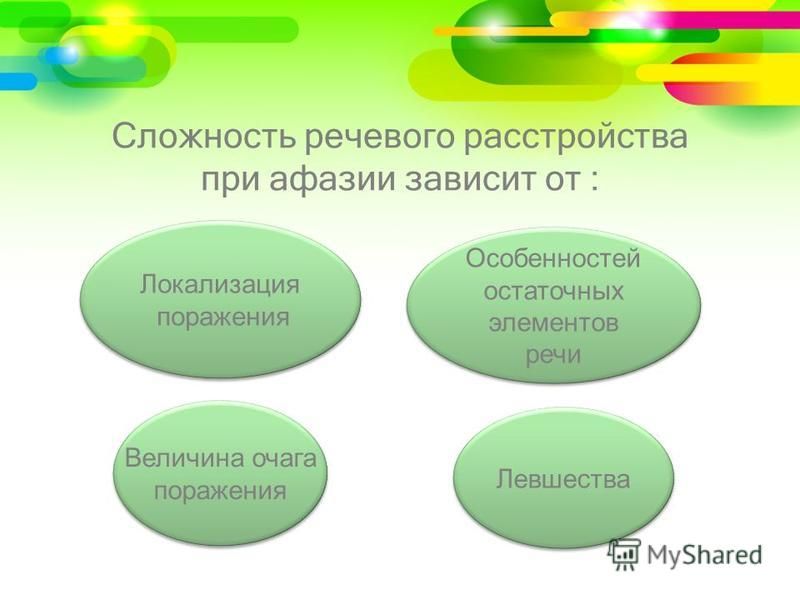 Сложность речевого расстройства при афазии зависит от :

Локализация поражения

Особенностей остаточных элементов речи

Величина очага поражения

Левшества

MyShared